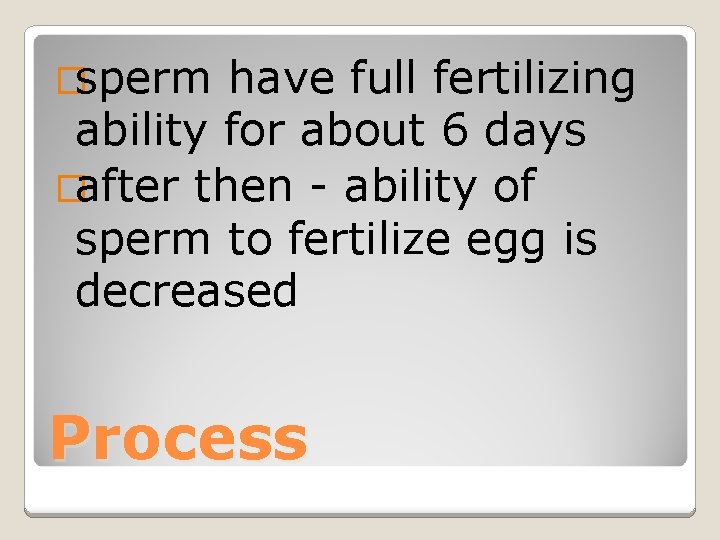 sperm have full fertilizing ability for about 6 days

after then - ability of sperm to fertilize egg is decreased

Process